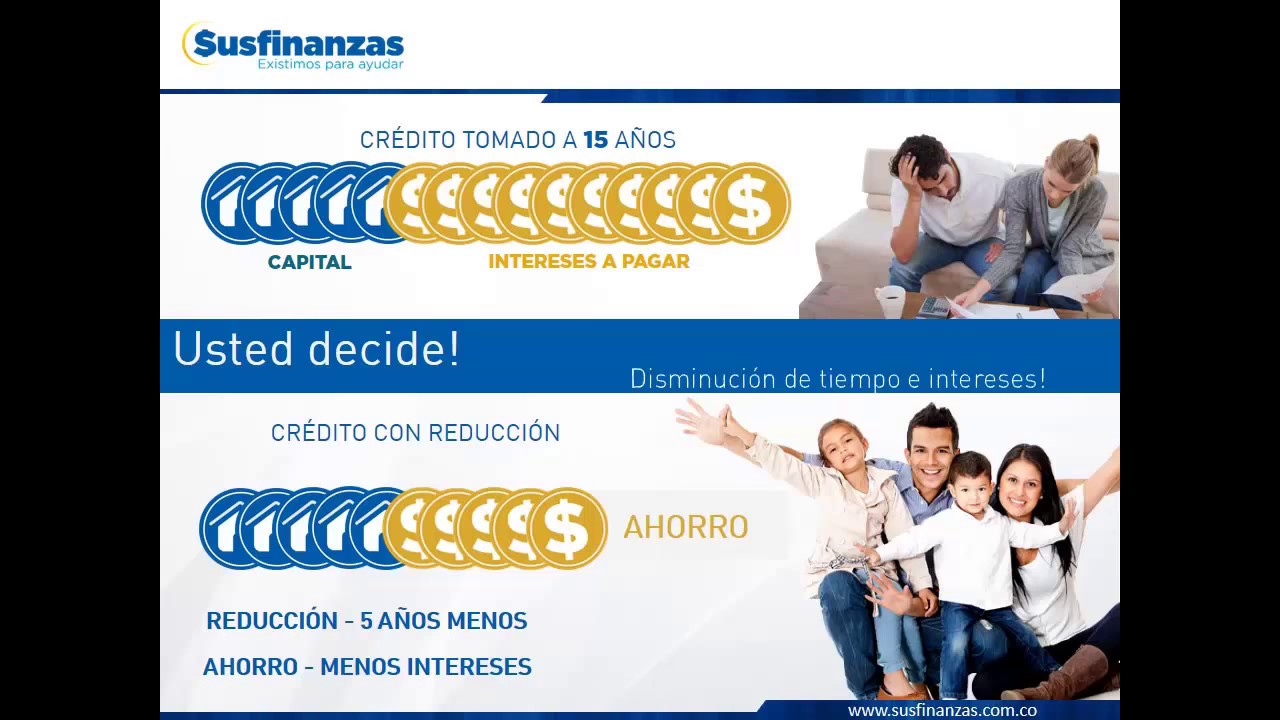 Susfinanzas
Existimos para ayudar

CRÉDITO TOMADO A 15 AÑOS

CAPITAL

INTERESES A PAGAR

Usted decide!

Disminución de tiempo e intereses!

CRÉDITO CON REDUCCIÓN

AHORRO

REDUCCIÓN - 5 AÑOS MENOS

AHORRO - MENOS INTERESES

www.susfinanzas.com.co